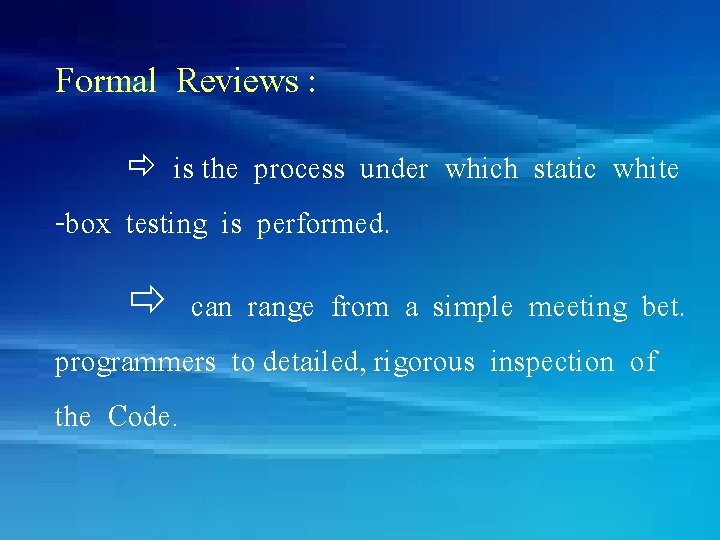 Formal Reviews :

⇨ is the process under which static white -box testing is performed.

⇨ can range from a simple meeting bet. programmers to detailed, rigorous inspection of the Code.